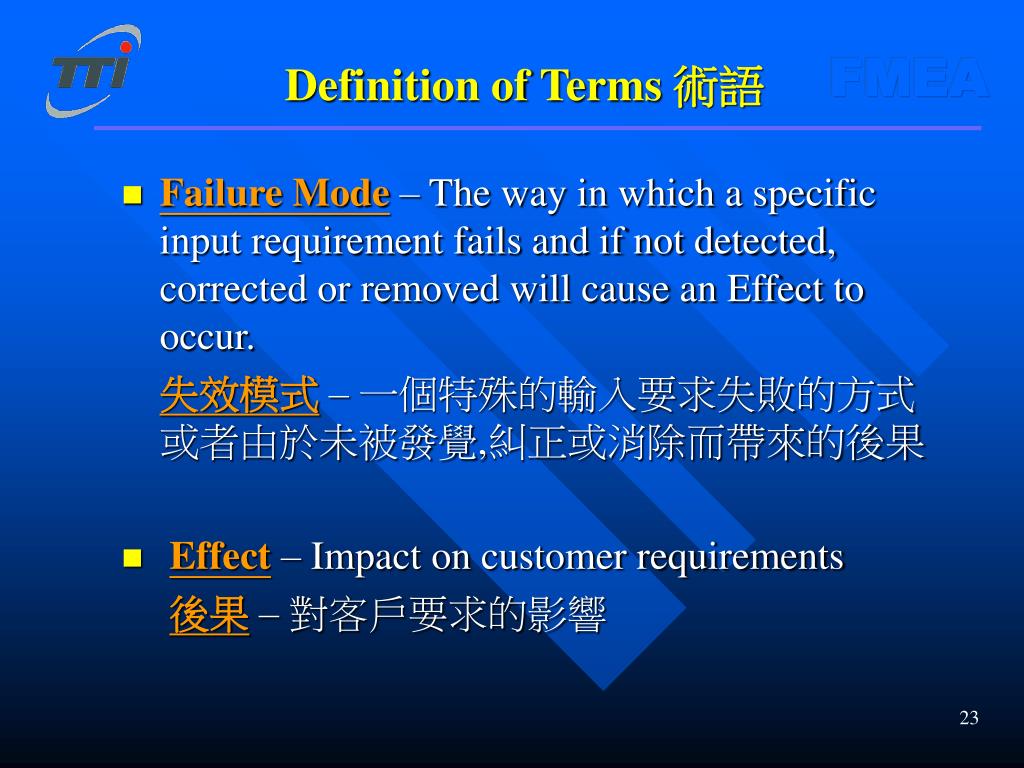 TTi

Definition of Terms 術語

FMEA

Failure Mode – The way in which a specific input requirement fails and if not detected, corrected or removed will cause an Effect to occur.

失效模式 – 一個特殊的輸入要求失敗的方式或者由於未被發覺,糾正或消除而帶來的後果

Effect – Impact on customer requirements

後果 – 對客戶要求的影響

23